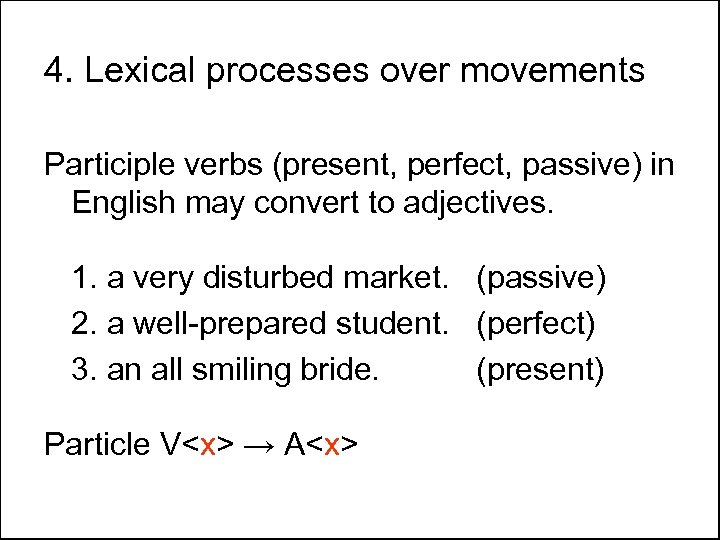 4. Lexical processes over movements

Participle verbs (present, perfect, passive) in English may convert to adjectives.

1. a very disturbed market. (passive)
2. a well-prepared student. (perfect)
3. an all smiling bride. (present)

Particle V<x> → A<x>